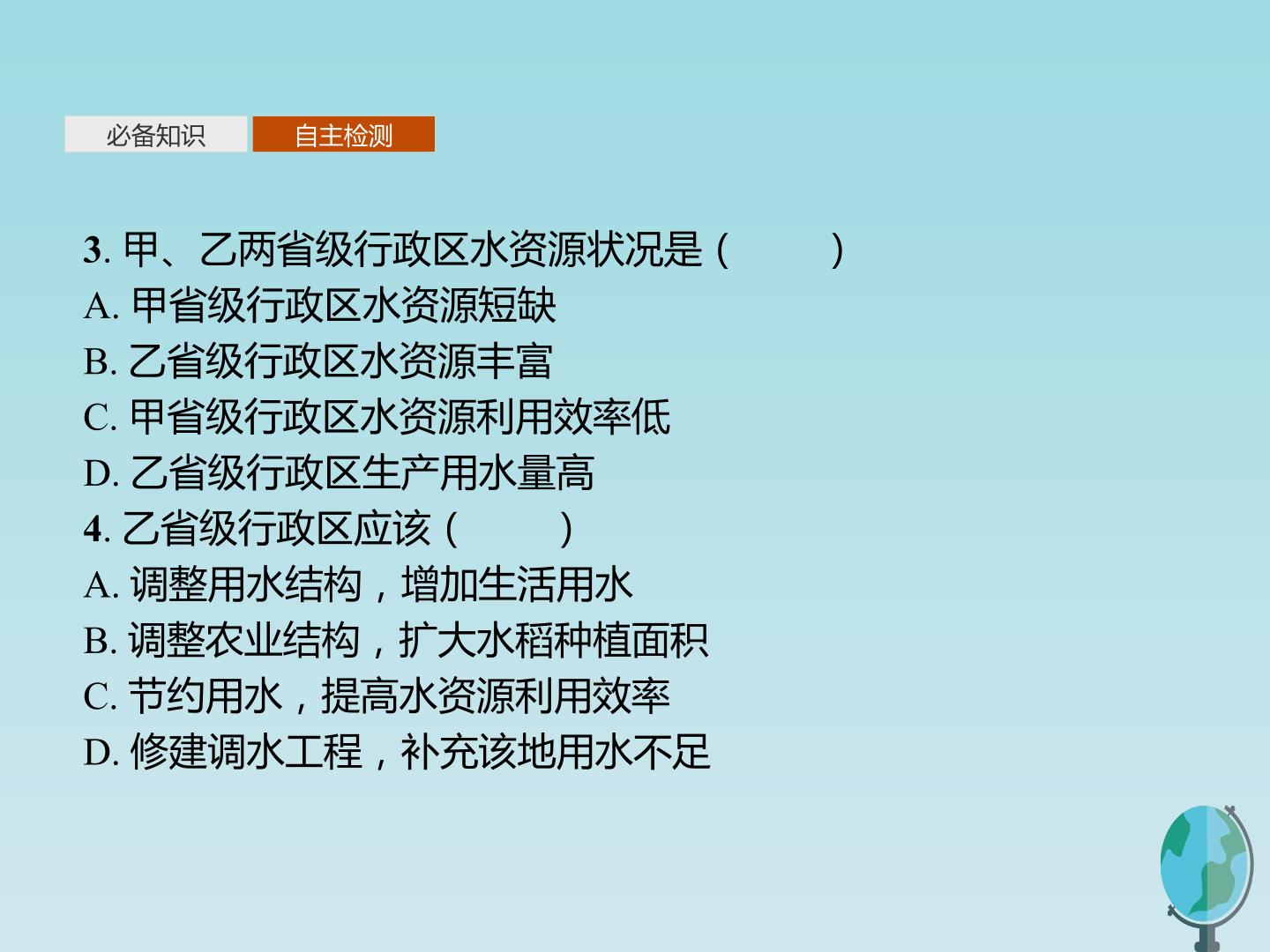 必备知识 自主检测

3. 甲、乙两省级行政区水资源状况是（　　）
A. 甲省级行政区水资源短缺
B. 乙省级行政区水资源丰富
C. 甲省级行政区水资源利用效率低
D. 乙省级行政区生产用水量高
4. 乙省级行政区应该（　　）
A. 调整用水结构，增加生活用水
B. 调整农业结构，扩大水稻种植面积
C. 节约用水，提高水资源利用效率
D. 修建调水工程，补充该地用水不足